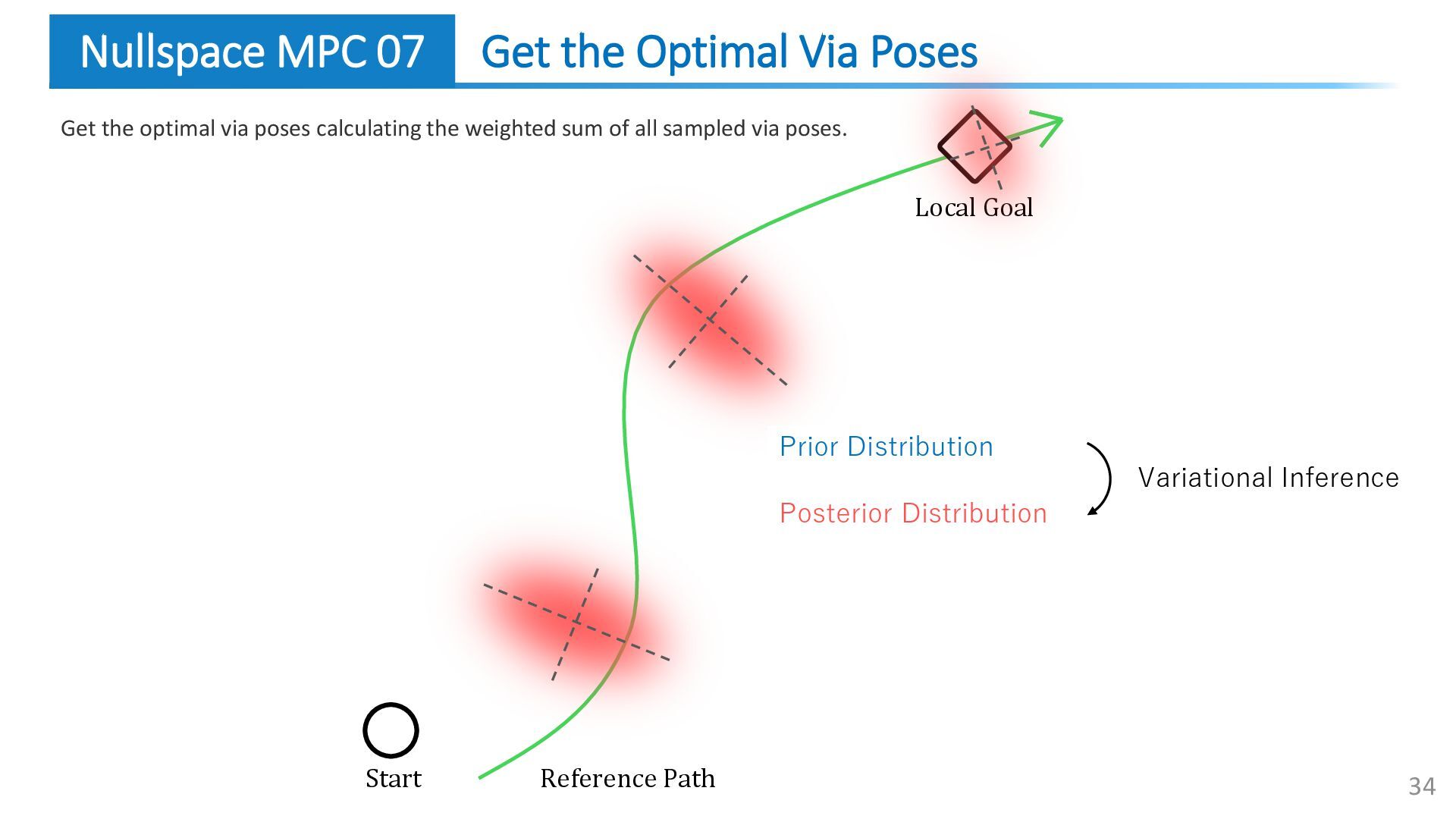 Nullspace MPC 07 Get the Optimal Via Poses

Get the optimal via poses calculating the weighted sum of all sampled via poses.

Local Goal

Prior Distribution

Posterior Distribution

Variational Inference

Start

Reference Path

34